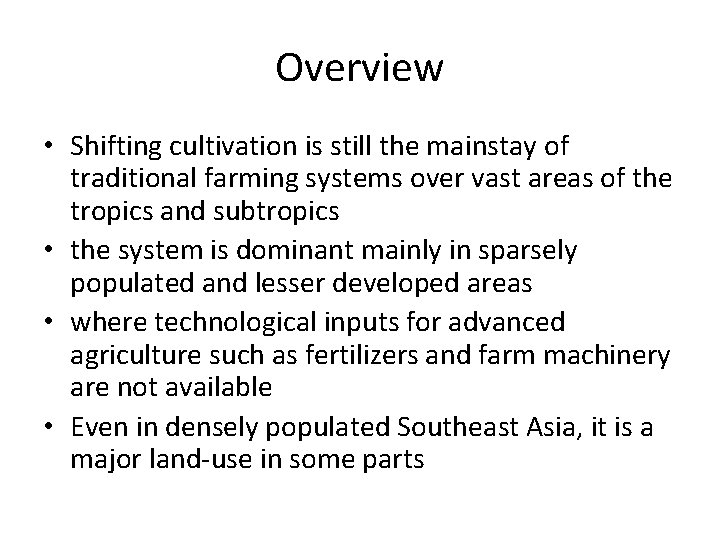 Overview

• Shifting cultivation is still the mainstay of traditional farming systems over vast areas of the tropics and subtropics
• the system is dominant mainly in sparsely populated and lesser developed areas
• where technological inputs for advanced agriculture such as fertilizers and farm machinery are not available
• Even in densely populated Southeast Asia, it is a major land-use in some parts